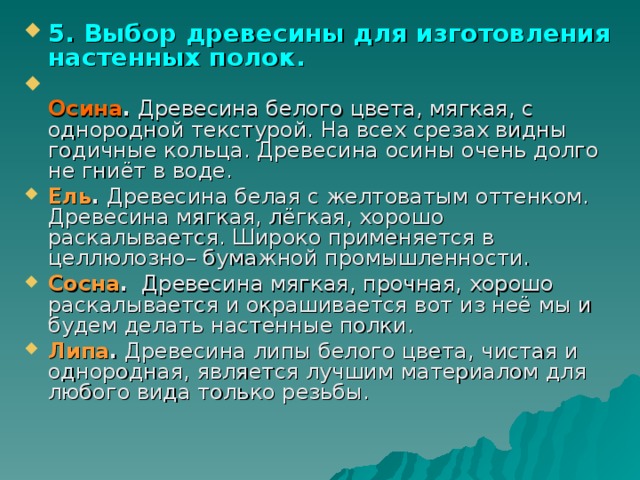 5. Выбор древесины для изготовления настенных полок.

Осина. Древесина белого цвета, мягкая, с однородной текстурой. На всех срезах видны годичные кольца. Древесина осины очень долго не гниёт в воде.

Ель. Древесина белая с желтоватым оттенком. Древесина мягкая, лёгкая, хорошо раскалывается. Широко применяется в целлюлозно– бумажной промышленности.

Сосна. Древесина мягкая, прочная, хорошо раскалывается и окрашивается вот из неё мы и будем делать настенные полки.

Липа. Древесина липы белого цвета, чистая и однородная, является лучшим материалом для любого вида только резьбы.